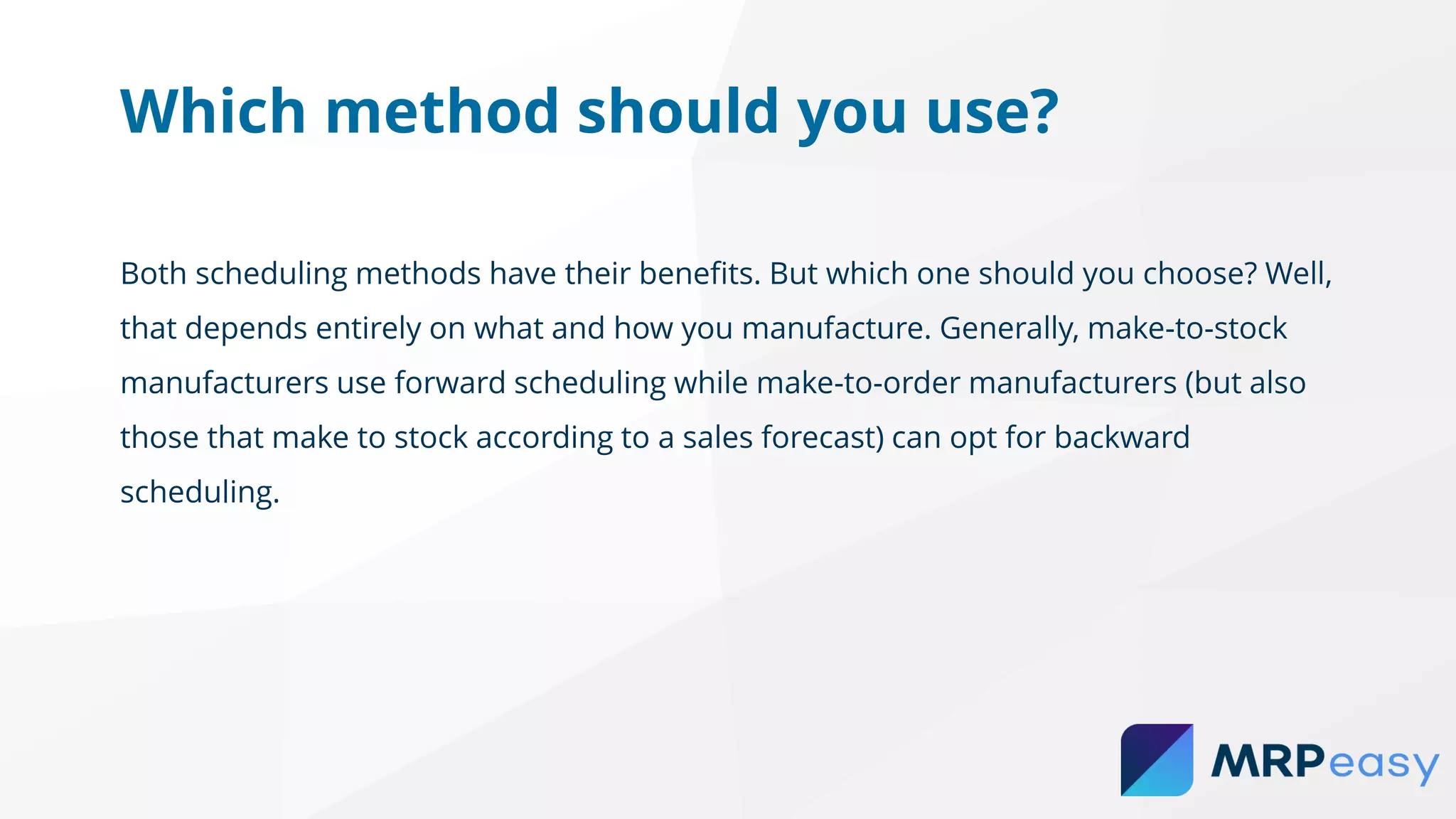 Which method should you use?

Both scheduling methods have their benefits. But which one should you choose? Well, that depends entirely on what and how you manufacture. Generally, make-to-stock manufacturers use forward scheduling while make-to-order manufacturers (but also those that make to stock according to a sales forecast) can opt for backward scheduling.

MRPeasy